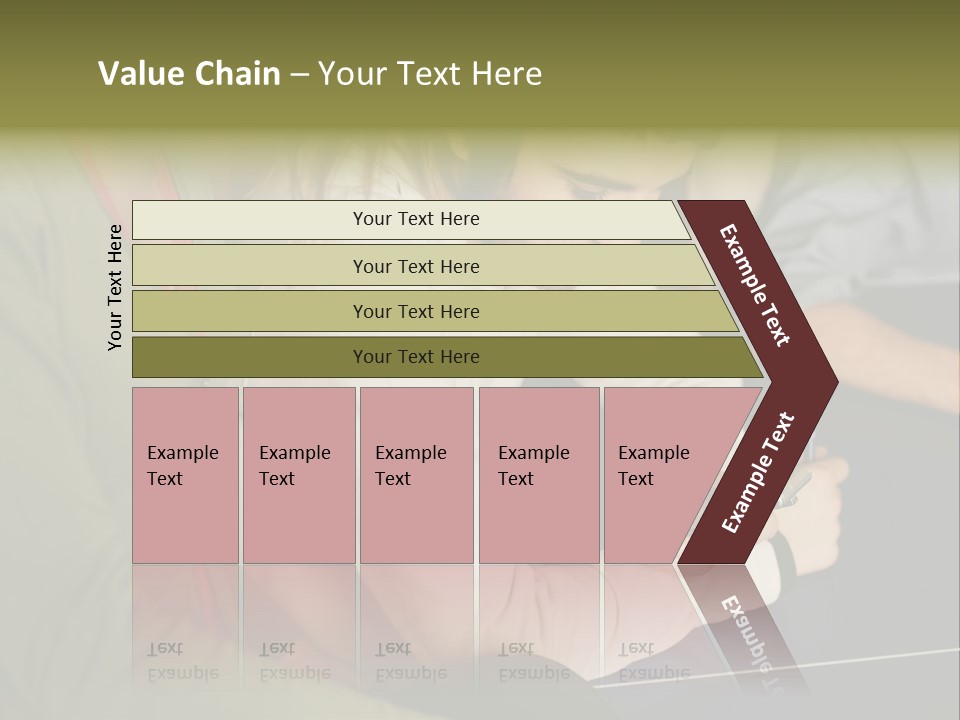 Value Chain – Your Text Here

Your Text Here

Your Text Here

Your Text Here

Your Text Here

Your Text Here

Example Text

Example Text

Example Text

Example Text

Example Text

Example Text

Example Text